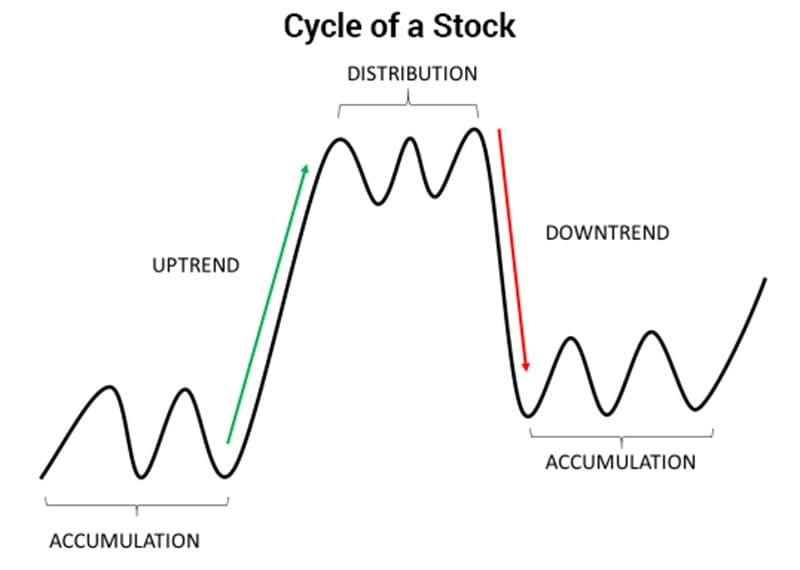 Cycle of a Stock

DISTRIBUTION

UPTREND

DOWNTREND

ACCUMULATION

ACCUMULATION